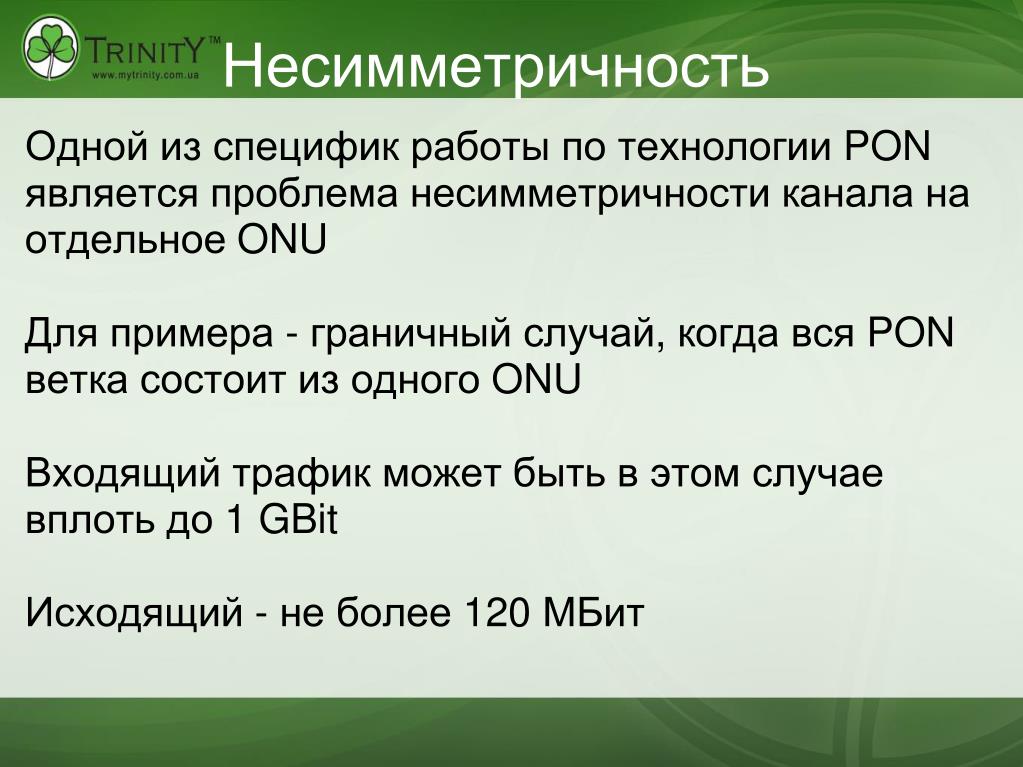 TRINITY™
www.mytrinity.com.ua

Несимметричность

Одной из специфик работы по технологии PON является проблема несимметричности канала на отдельное ONU

Для примера - граничный случай, когда вся PON ветка состоит из одного ONU

Входящий трафик может быть в этом случае вплоть до 1 GBit

Исходящий - не более 120 МБит